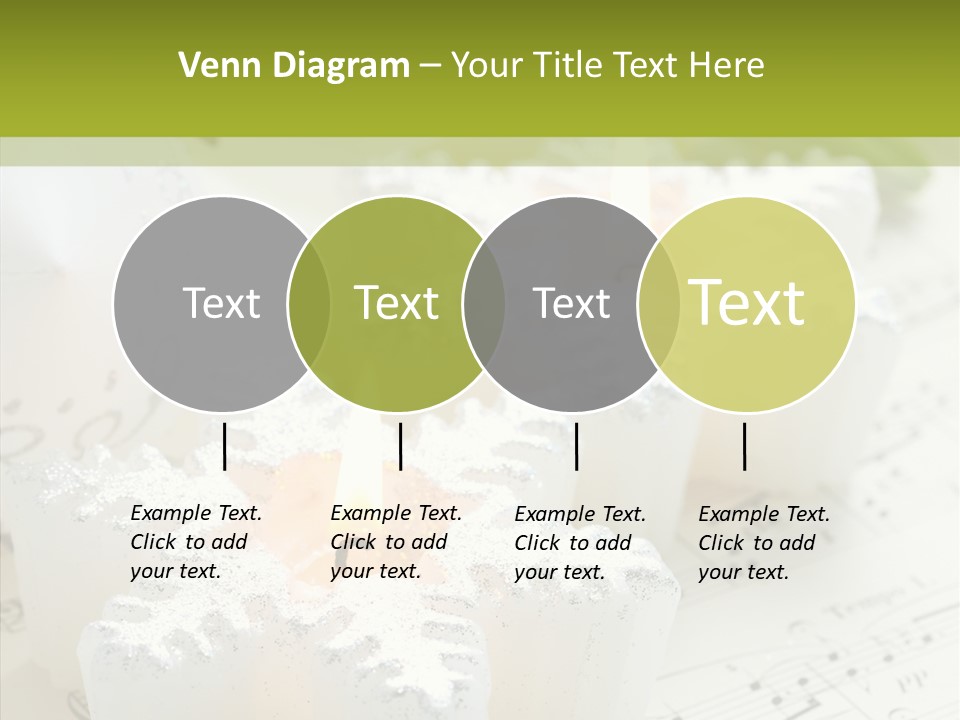 Venn Diagram – Your Title Text Here

Text

Text

Text

Text

Example Text. Click to add your text.

Example Text. Click to add your text.

Example Text. Click to add your text.

Example Text. Click to add your text.